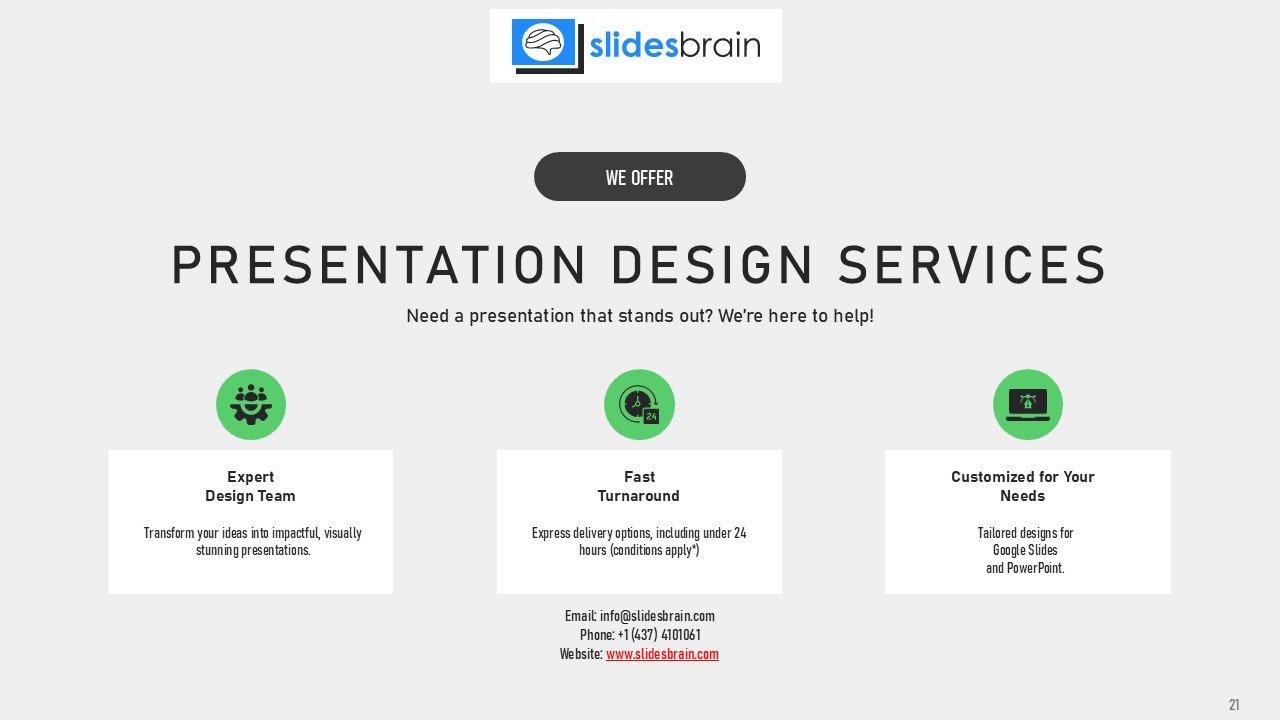 slidesbrain

WE OFFER

PRESENTATION DESIGN SERVICES

Need a presentation that stands out? We're here to help!

Expert
Design Team

Transform your ideas into impactful, visually stunning presentations.

Fast
Turnaround

Express delivery options, including under 24 hours (conditions apply*)

Customized for Your
Needs

Tailored designs for
Google Slides
and PowerPoint.

Email: info@slidesbrain.com
Phone: +1 (437) 4101061
Website: www.slidesbrain.com

21